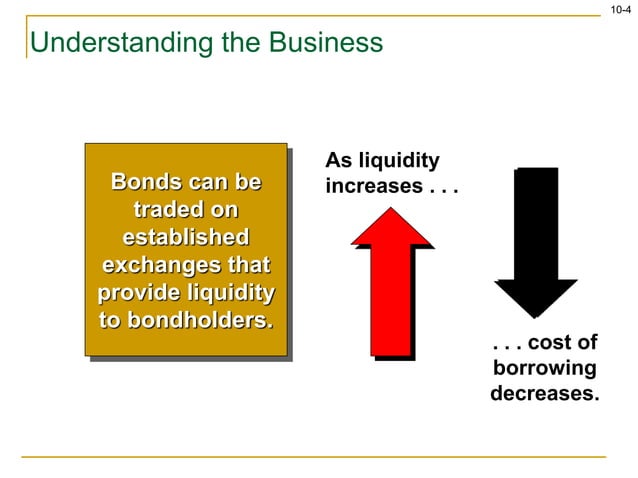 10-4

Understanding the Business

Bonds can be traded on established exchanges that provide liquidity to bondholders.

As liquidity increases . . .

. . . cost of borrowing decreases.